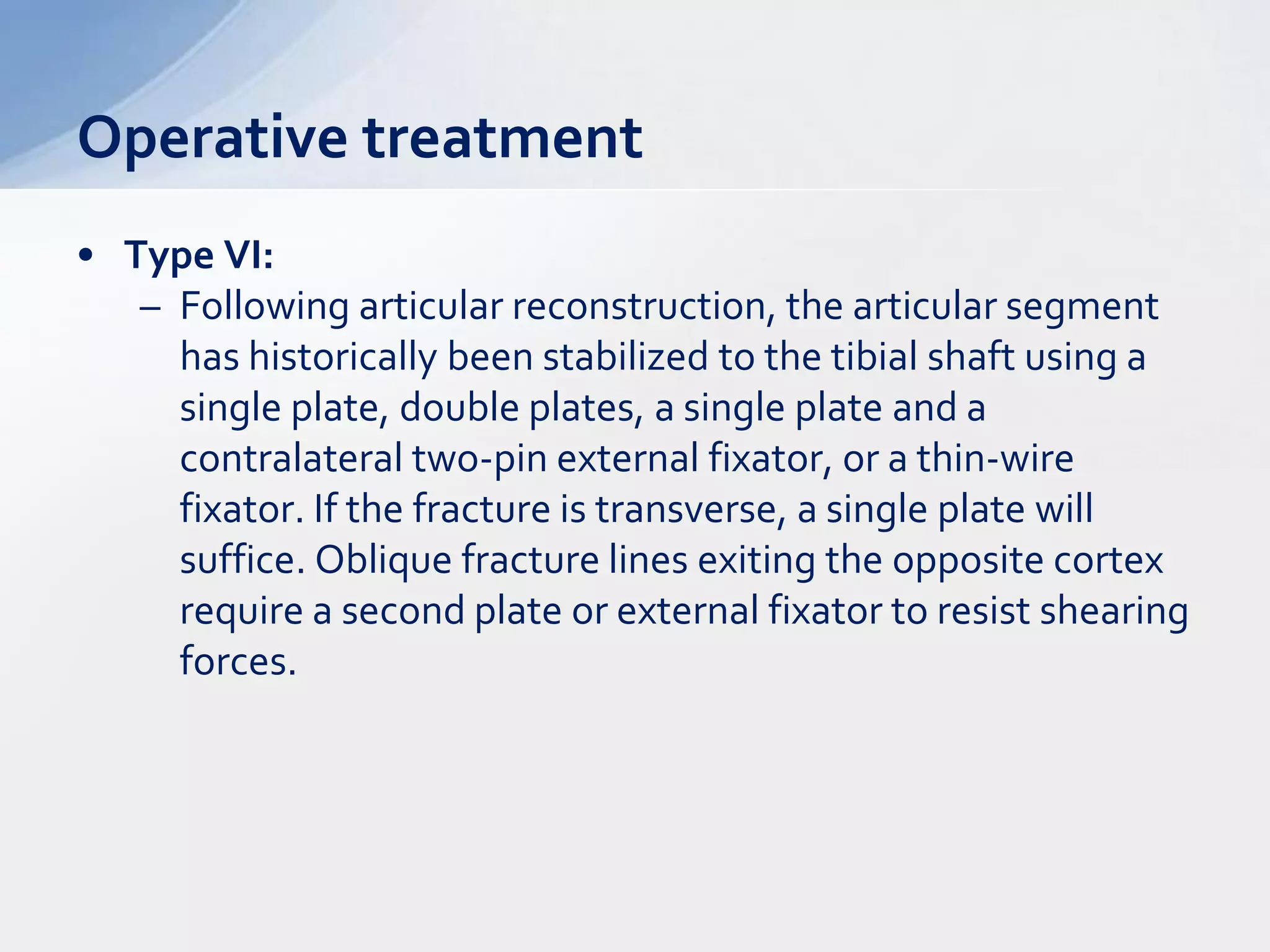 Operative treatment

• Type VI:
– Following articular reconstruction, the articular segment has historically been stabilized to the tibial shaft using a single plate, double plates, a single plate and a contralateral two-pin external fixator, or a thin-wire fixator. If the fracture is transverse, a single plate will suffice. Oblique fracture lines exiting the opposite cortex require a second plate or external fixator to resist shearing forces.